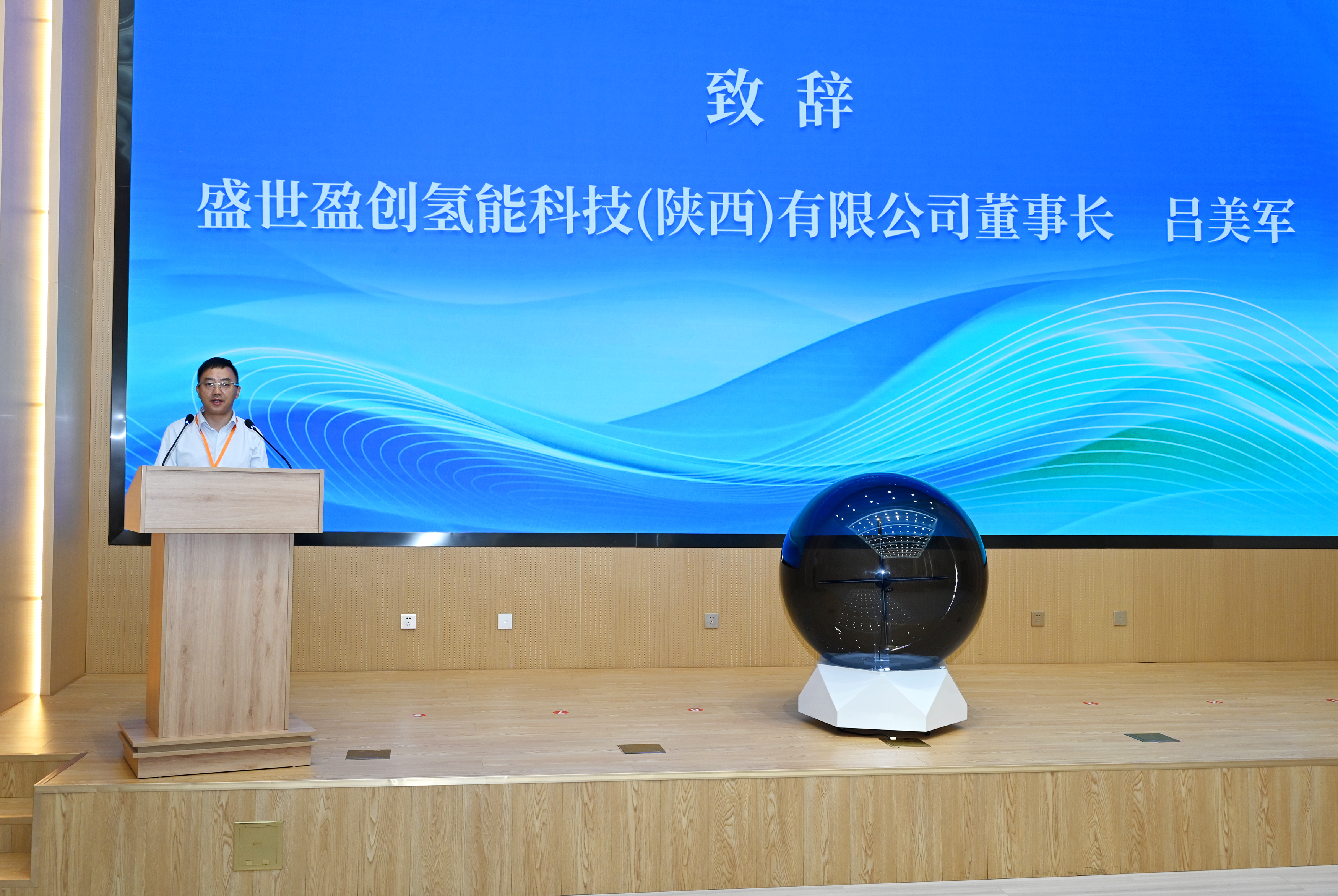 致 辞

盛世盈创氢能科技(陕西)有限公司董事长 吕美军